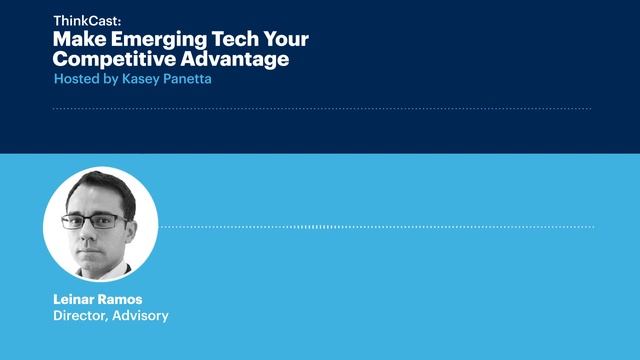 ThinkCast:
Make Emerging Tech Your Competitive Advantage
Hosted by Kasey Panetta

Leinar Ramos
Director, Advisory